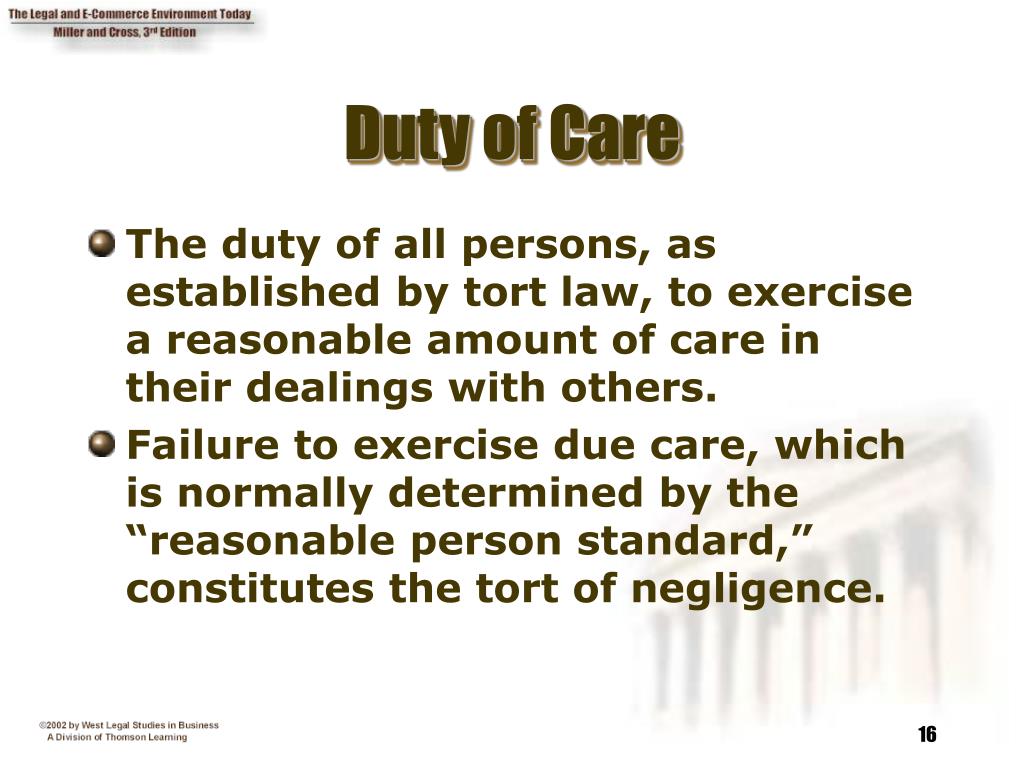 The Legal and E-Commerce Environment Today
Miller and Cross, 3rd Edition

Duty of Care

The duty of all persons, as established by tort law, to exercise a reasonable amount of care in their dealings with others.

Failure to exercise due care, which is normally determined by the "reasonable person standard," constitutes the tort of negligence.

©2002 by West Legal Studies in Business
A Division of Thomson Learning

16